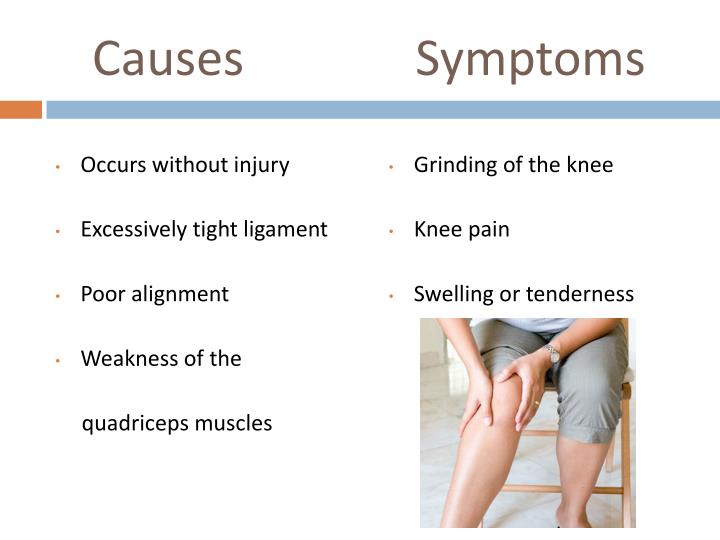 Causes

• Occurs without injury

• Excessively tight ligament

• Poor alignment

• Weakness of the quadriceps muscles

Symptoms

• Grinding of the knee

• Knee pain

• Swelling or tenderness